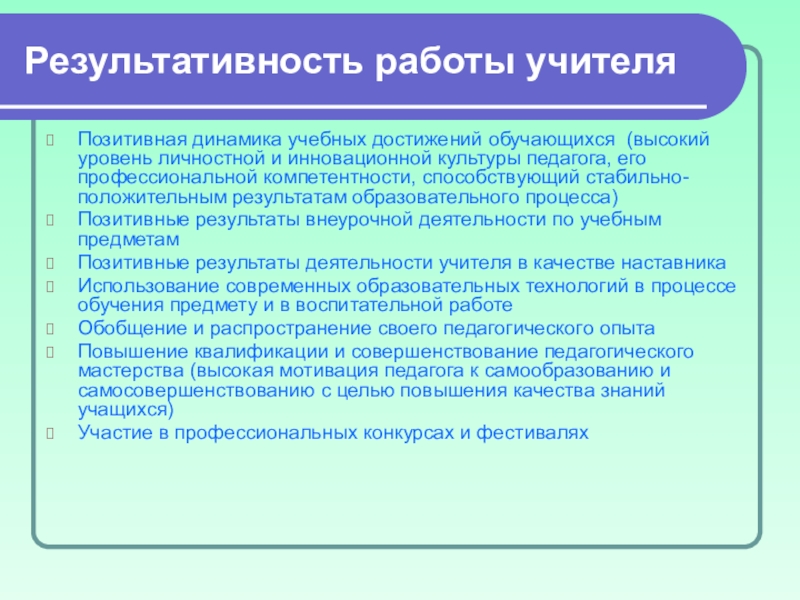 Результативность работы учителя

Позитивная динамика учебных достижений обучающихся (высокий уровень личностной и инновационной культуры педагога, его профессиональной компетентности, способствующий стабильно-положительным результатам образовательного процесса)

Позитивные результаты внеурочной деятельности по учебным предметам

Позитивные результаты деятельности учителя в качестве наставника

Использование современных образовательных технологий в процессе обучения предмету и в воспитательной работе

Обобщение и распространение своего педагогического опыта

Повышение квалификации и совершенствование педагогического мастерства (высокая мотивация педагога к самообразованию и самосовершенствованию с целью повышения качества знаний учащихся)

Участие в профессиональных конкурсах и фестивалях